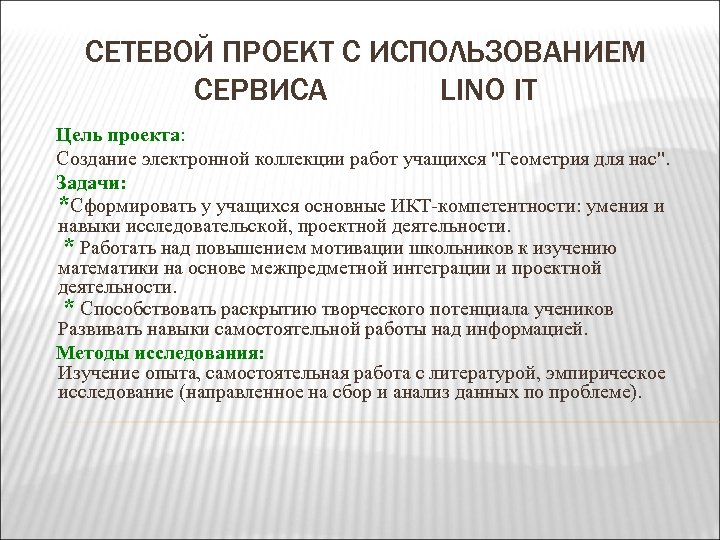 СЕТЕВОЙ ПРОЕКТ С ИСПОЛЬЗОВАНИЕМ СЕРВИСА LINO IT

Цель проекта:
Создание электронной коллекции работ учащихся "Геометрия для нас".
Задачи:
*Сформировать у учащихся основные ИКТ-компетентности: умения и навыки исследовательской, проектной деятельности.
* Работать над повышением мотивации школьников к изучению математики на основе межпредметной интеграции и проектной деятельности.
* Способствовать раскрытию творческого потенциала учеников Развивать навыки самостоятельной работы над информацией.
Методы исследования:
Изучение опыта, самостоятельная работа с литературой, эмпирическое исследование (направленное на сбор и анализ данных по проблеме).